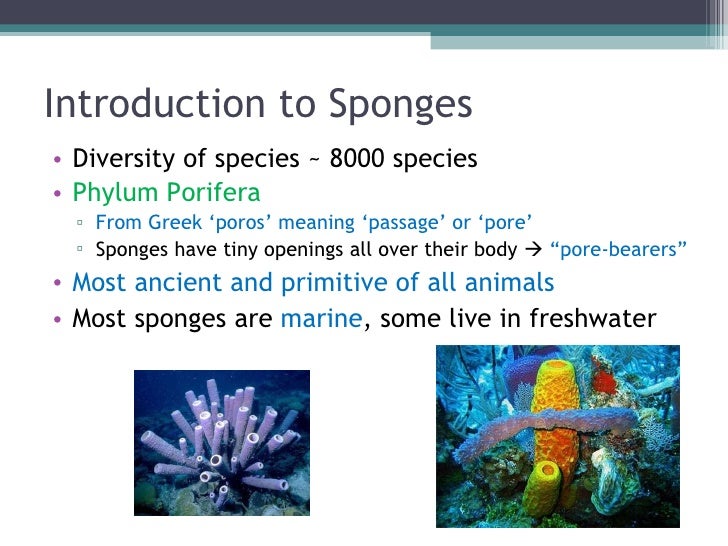 Introduction to Sponges

• Diversity of species ~ 8000 species
• Phylum Porifera
  ▫ From Greek ‘poros’ meaning ‘passage’ or ‘pore’
  ▫ Sponges have tiny openings all over their body → “pore-bearers”
• Most ancient and primitive of all animals
• Most sponges are marine, some live in freshwater